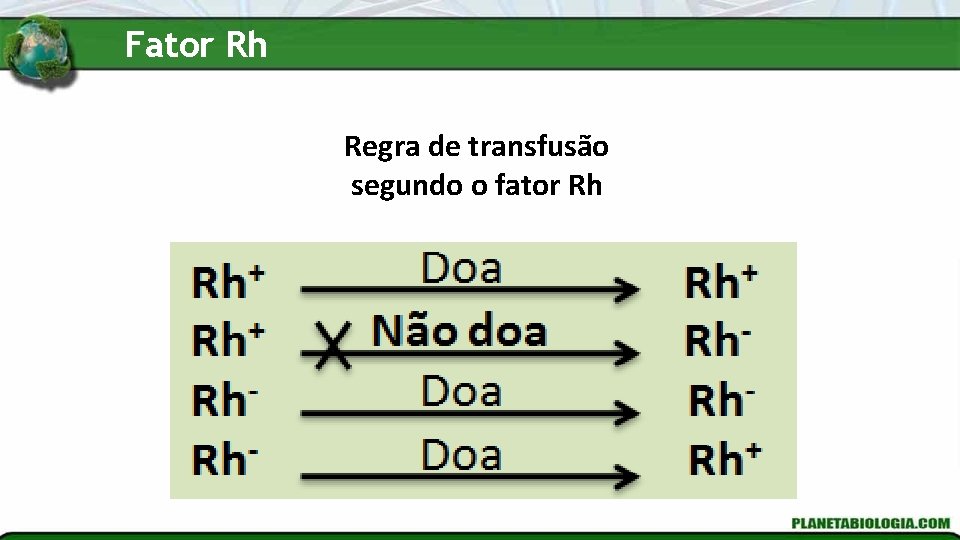 Fator Rh

Regra de transfusão segundo o fator Rh

$Rh^+$ Doa $Rh^+$
$Rh^+$ Não doa $Rh^-$
$Rh^-$ Doa $Rh^-$
$Rh^-$ Doa $Rh^+$

PLANETABIOLOGIA.COM